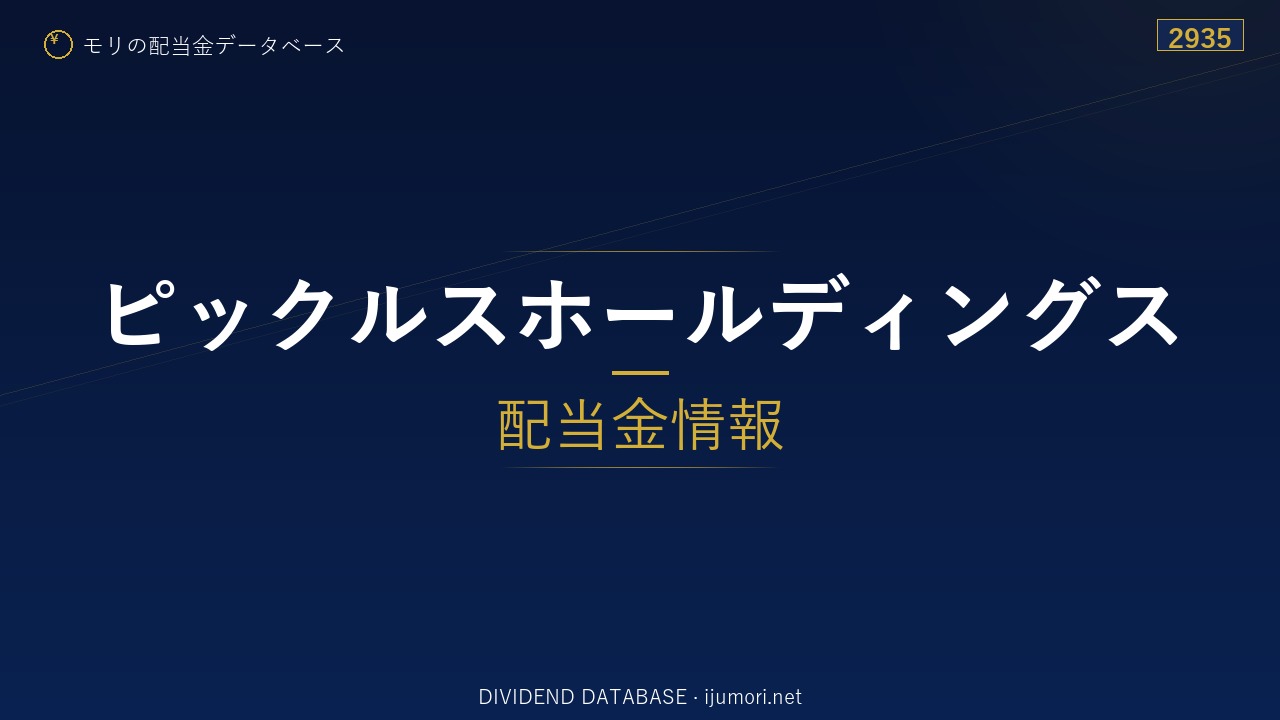 ¥ モリの配当金データベース

2935

ピックルスホールディングス

配当金情報

DIVIDEND DATABASE · ijumori.net